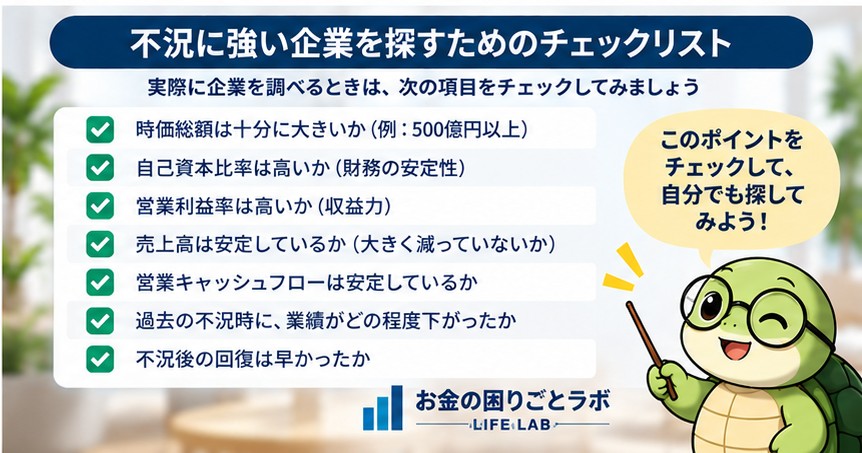 不況に強い企業を探すためのチェックリスト

実際に企業を調べるときは、次の項目をチェックしてみましょう

☑ 時価総額は十分に大きいか（例：500億円以上）
☑ 自己資本比率は高いか（財務の安定性）
☑ 営業利益率は高いか（収益力）
☑ 売上高は安定しているか（大きく減っていないか）
☑ 営業キャッシュフローは安定しているか
☑ 過去の不況時に、業績がどの程度下がったか
☑ 不況後の回復は早かったか

このポイントをチェックして、自分でも探してみよう！

お金の困りごとラボ
LIFE LAB